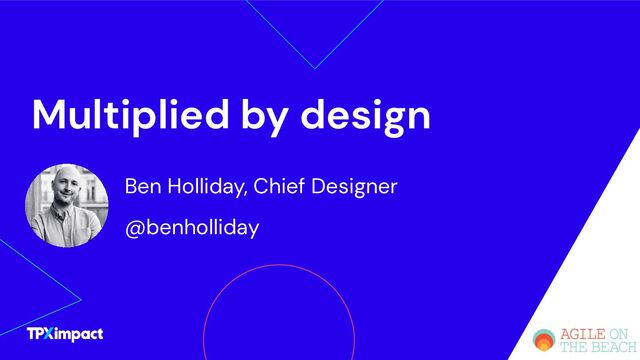 Multiplied by design

Ben Holliday, Chief Designer

@benholliday

TPXimpact

AGILE ON THE BEACH